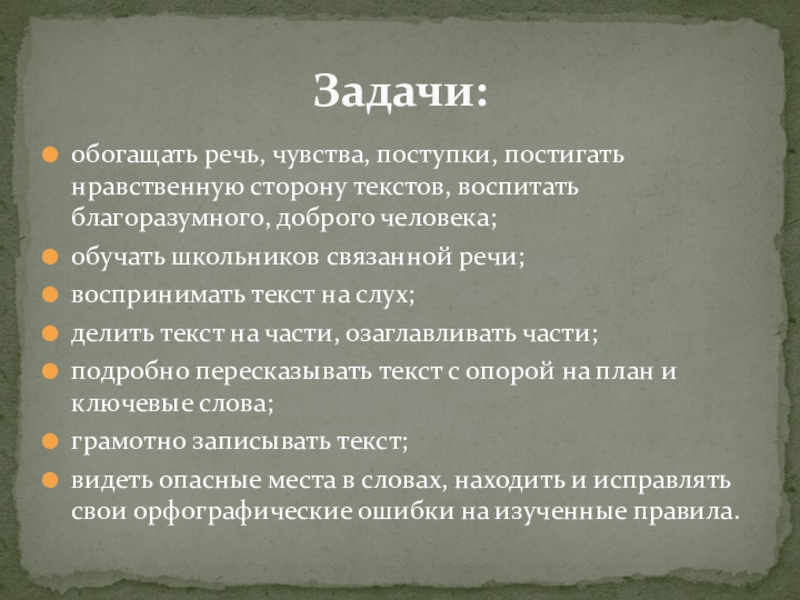 Задачи:

обогащать речь, чувства, поступки, постигать нравственную сторону текстов, воспитать благоразумного, доброго человека;

обучать школьников связанной речи;

воспринимать текст на слух;

делить текст на части, озаглавливать части;

подробно пересказывать текст с опорой на план и ключевые слова;

грамотно записывать текст;

видеть опасные места в словах, находить и исправлять свои орфографические ошибки на изученные правила.